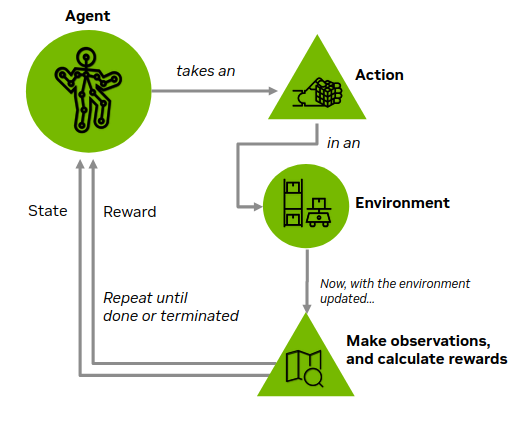 Agent

takes an

Action

in an

Environment

State

Reward

Now, with the environment updated...

Repeat until done or terminated

Make observations, and calculate rewards